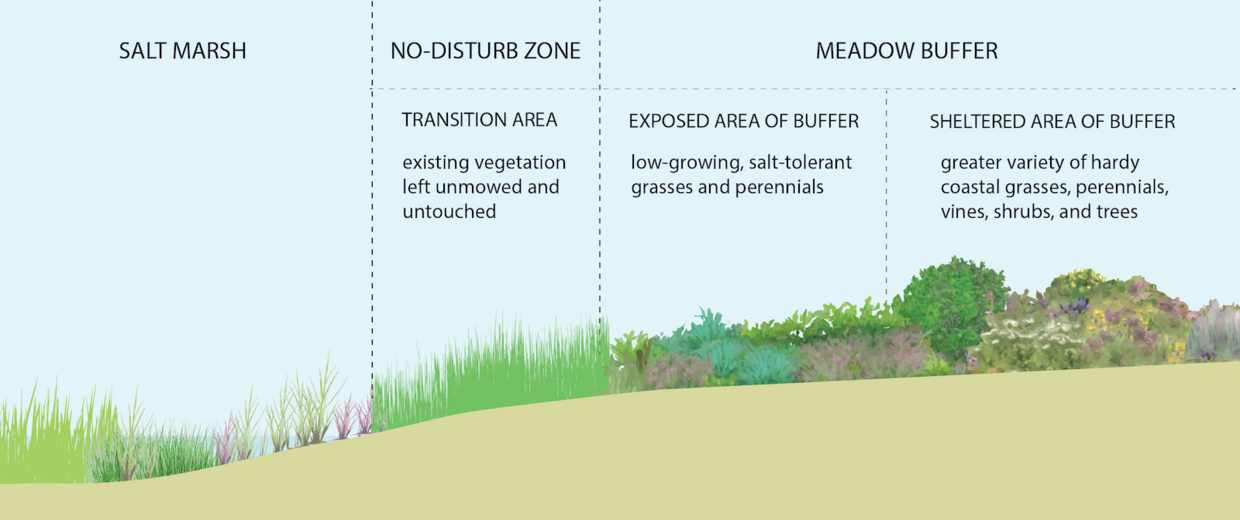 SALT MARSH

NO-DISTURB ZONE

MEADOW BUFFER

TRANSITION AREA

existing vegetation left unmowed and untouched

EXPOSED AREA OF BUFFER

low-growing, salt-tolerant grasses and perennials

SHELTERED AREA OF BUFFER

greater variety of hardy coastal grasses, perennials, vines, shrubs, and trees